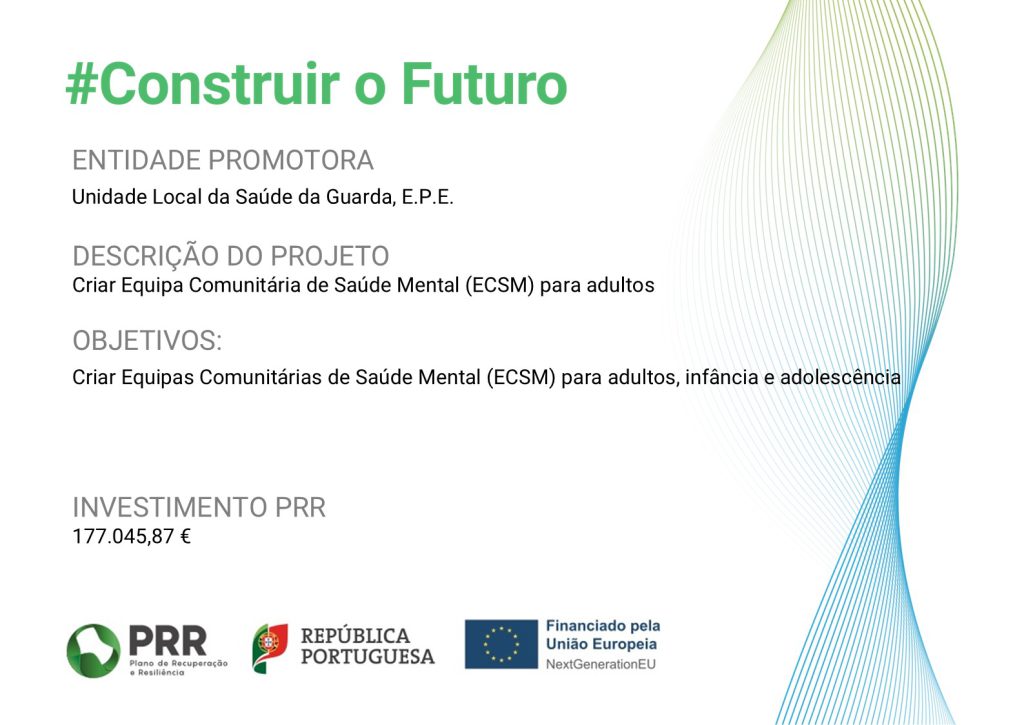 #Construir o Futuro

ENTIDADE PROMOTORA
Unidade Local da Saúde da Guarda, E.P.E.

DESCRIÇÃO DO PROJETO
Criar Equipa Comunitária de Saúde Mental (ECSM) para adultos

OBJETIVOS:
Criar Equipas Comunitárias de Saúde Mental (ECSM) para adultos, infância e adolescência

INVESTIMENTO PRR
177.045,87 €

PRR Plano de Recuperação e Resiliência

REPÚBLICA PORTUGUESA

Financiado pela União Europeia NextGenerationEU